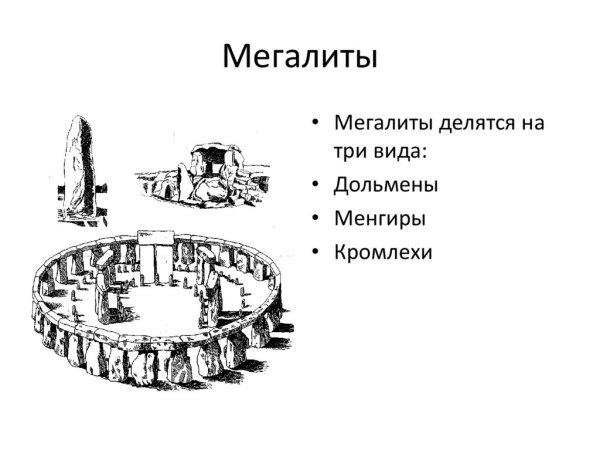 Мегалиты

• Мегалиты делятся на три вида:
• Дольмены
• Менгиры
• Кромлехи